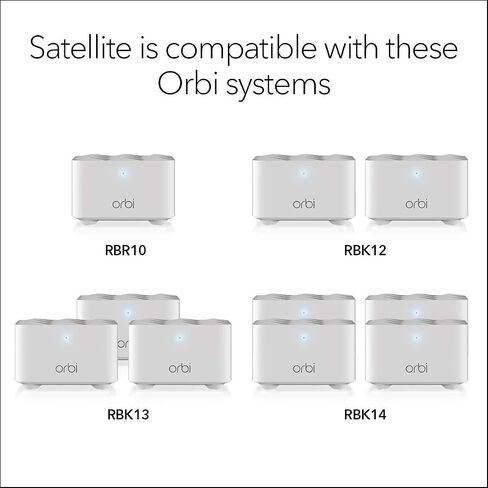 Satellite is compatible with these Orbi systems

orbi

RBR10

orbi orbi

RBK12

orbi orbi

RBK13

orbi orbi

RBK14